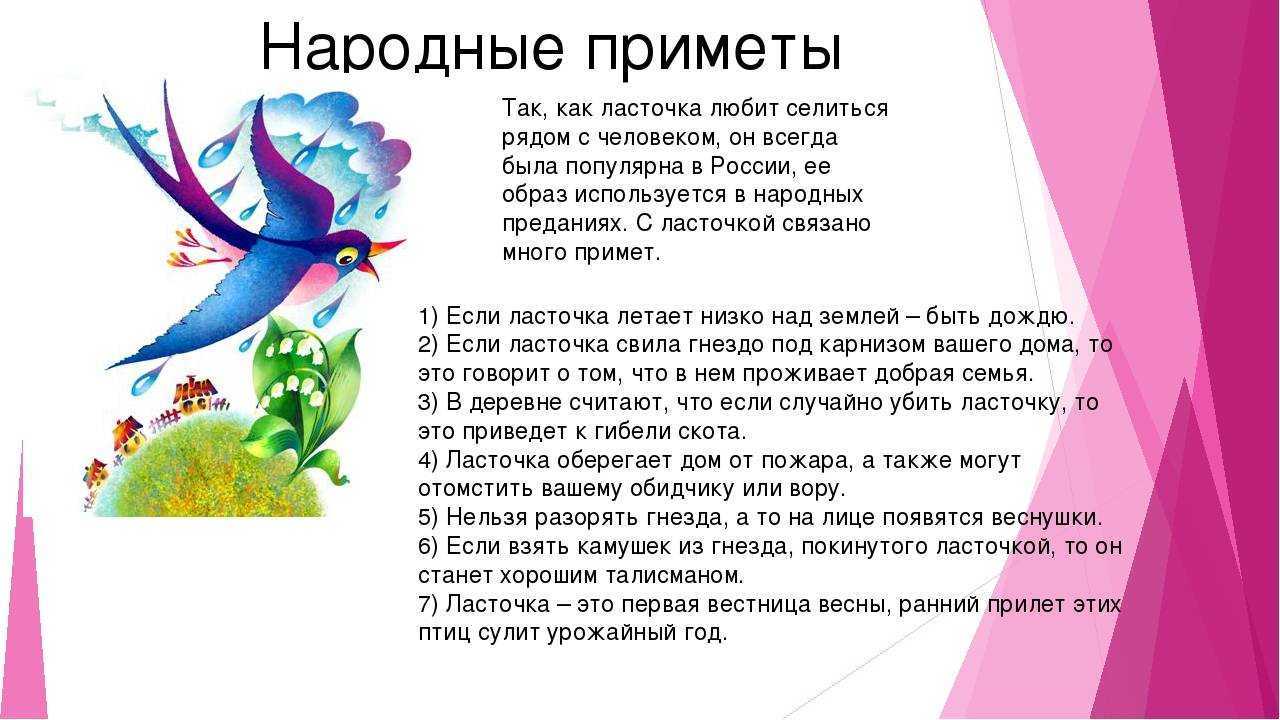 Народные приметы

Так, как ласточка любит селиться рядом с человеком, он всегда была популярна в России, ее образ используется в народных преданиях. С ласточкой связано много примет.

1) Если ласточка летает низко над землей – быть дождю.
2) Если ласточка свила гнездо под карнизом вашего дома, то это говорит о том, что в нем проживает добрая семья.
3) В деревне считают, что если случайно убить ласточку, то это приведет к гибели скота.
4) Ласточка оберегает дом от пожара, а также могут отомстить вашему обидчику или вору.
5) Нельзя разорять гнезда, а то на лице появятся веснушки.
6) Если взять камушек из гнезда, покинутого ласточкой, то он станет хорошим талисманом.
7) Ласточка – это первая вестница весны, ранний прилет этих птиц сулит урожайный год.